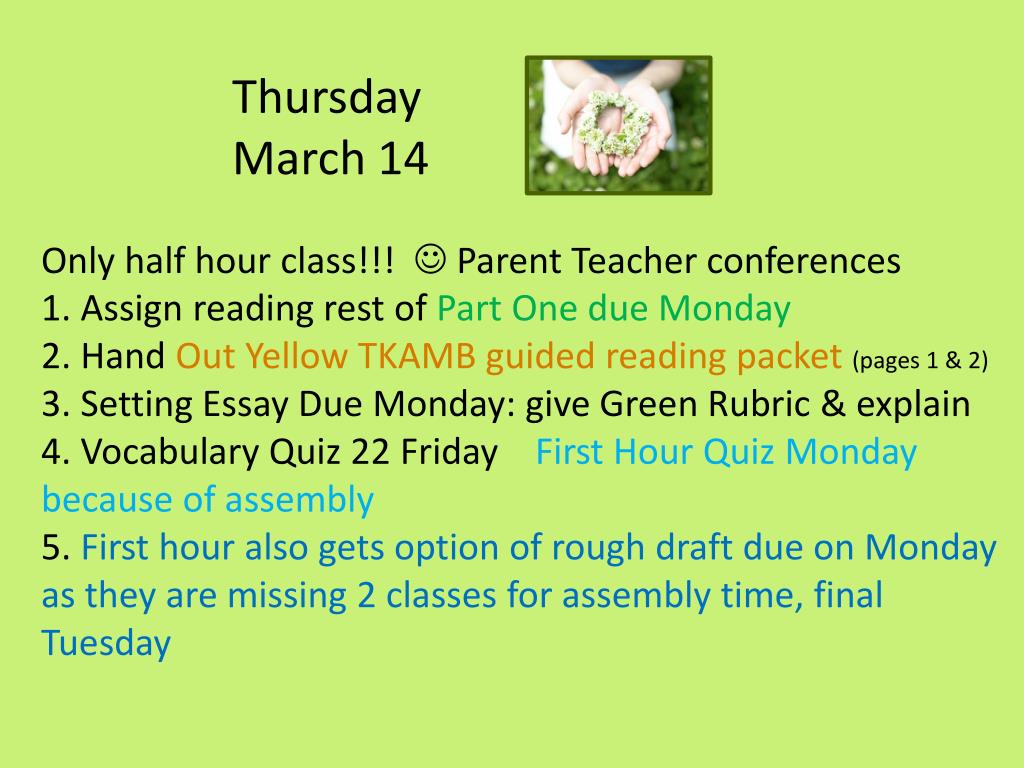 Thursday
March 14

Only half hour class!!! ☺ Parent Teacher conferences
1. Assign reading rest of Part One due Monday
2. Hand Out Yellow TKAMB guided reading packet (pages 1 & 2)
3. Setting Essay Due Monday: give Green Rubric & explain
4. Vocabulary Quiz 22 Friday First Hour Quiz Monday because of assembly
5. First hour also gets option of rough draft due on Monday as they are missing 2 classes for assembly time, final Tuesday